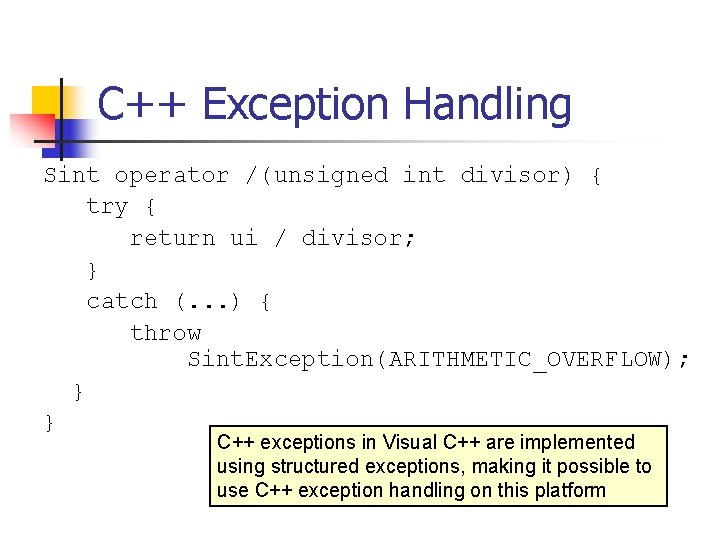 C++ Exception Handling

Sint operator /(unsigned int divisor) {
try {
return ui / divisor;
}
catch (...) {
throw
SintException(ARITHMETIC_OVERFLOW);
}
}

C++ exceptions in Visual C++ are implemented using structured exceptions, making it possible to use C++ exception handling on this platform